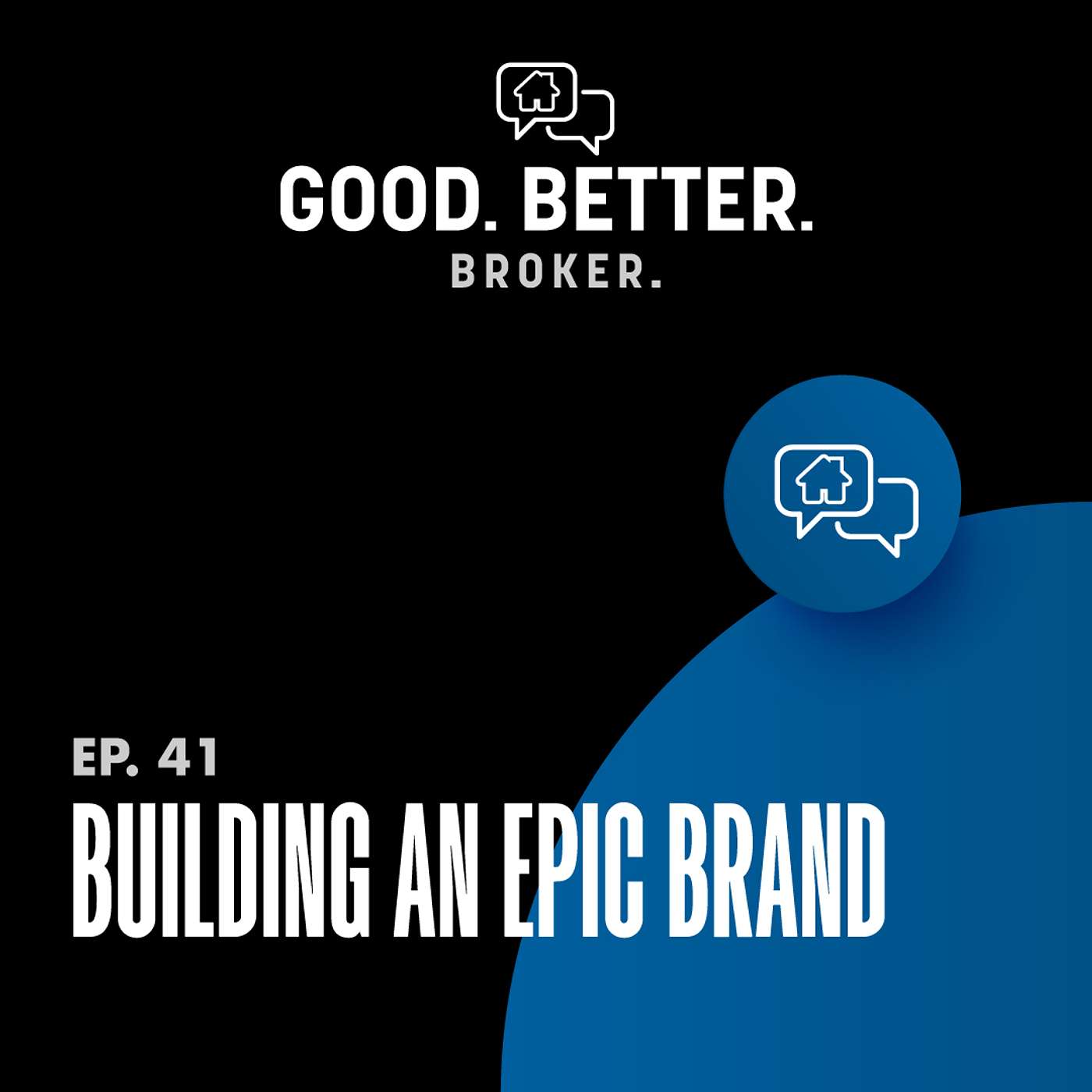 GOOD. BETTER.
BROKER.

EP. 41
BUILDING AN EPIC BRAND